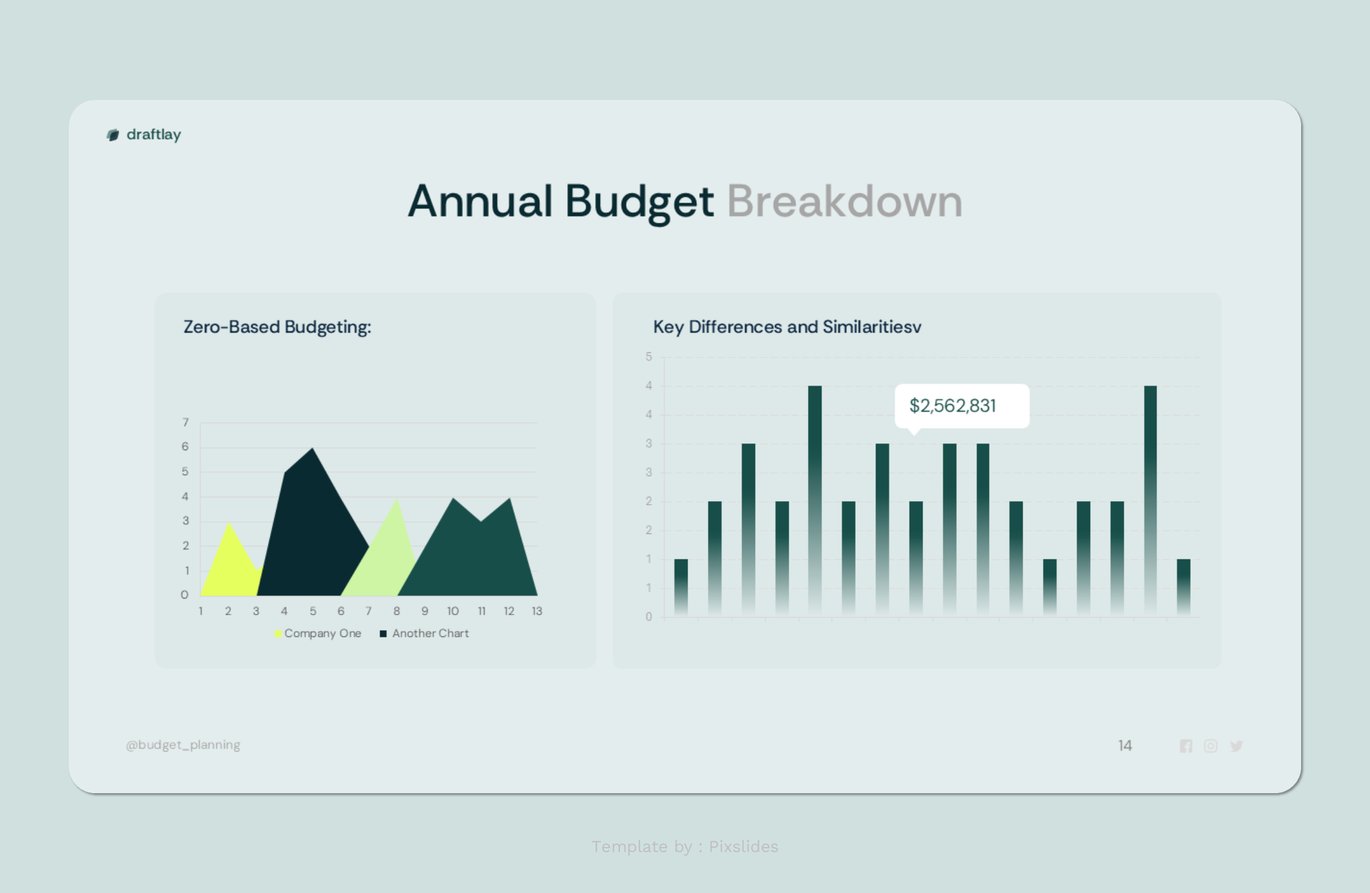 draftlay

Annual Budget Breakdown

Zero-Based Budgeting:

7
6
5
4
3
2
1
0
1 2 3 4 5 6 7 8 9 10 11 12 13

Company One   Another Chart

Key Differences and Similaritiesv

5
4
4
3
3
2
2
1
1
0

$2,562,831

@budget_planning

14

Template by : Pixslides